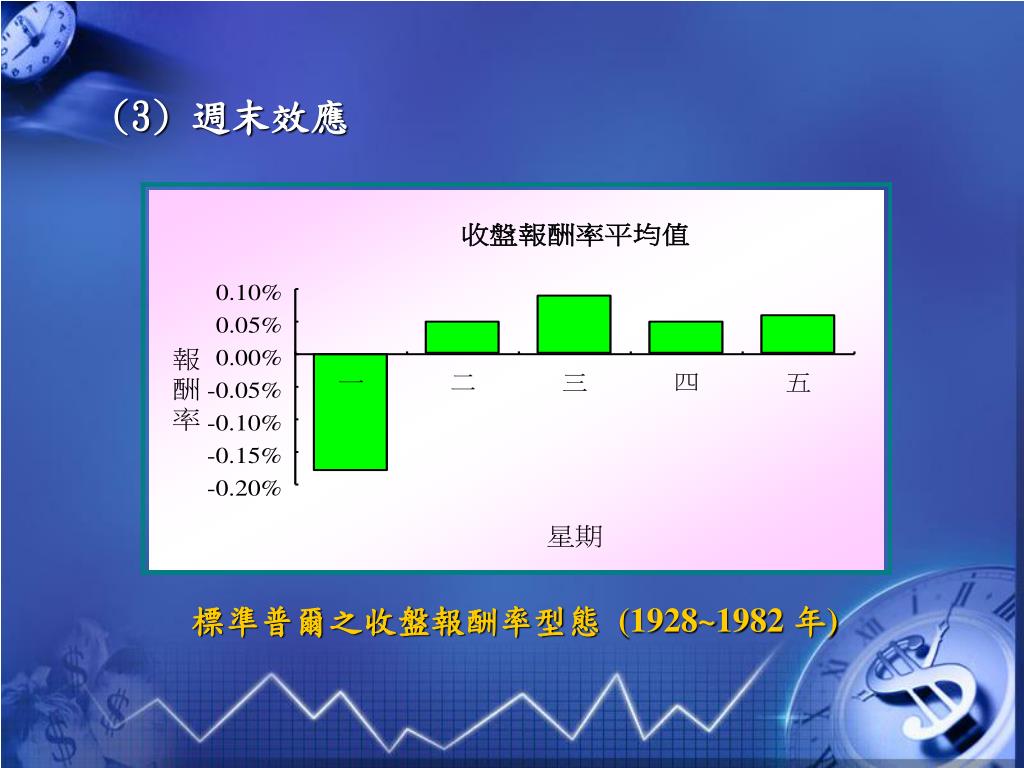 (3) 週末效應

收盤報酬率平均值

報酬率

0.10%
0.05%
0.00%
-0.05%
-0.10%
-0.15%
-0.20%

一 二 三 四 五

星期

標準普爾之收盤報酬率型態 (1928~1982 年)